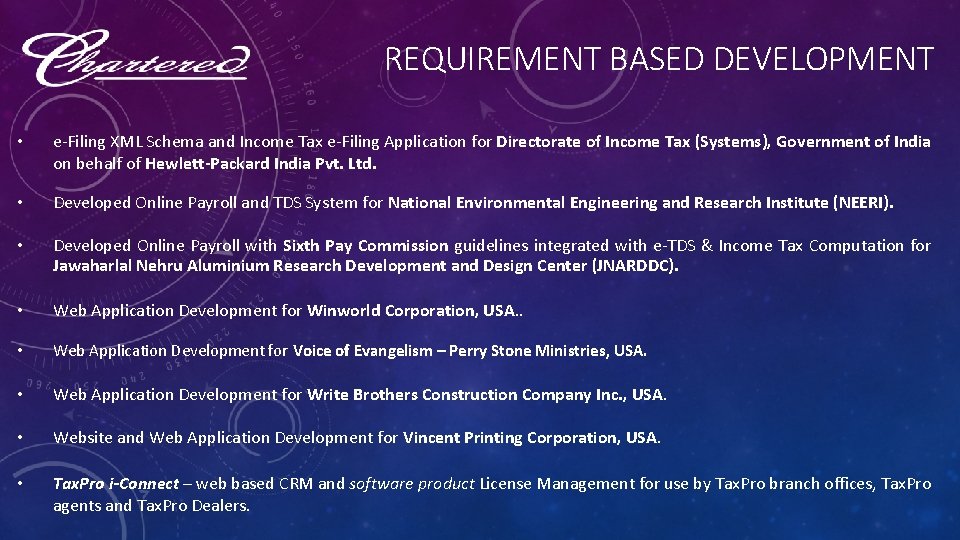 Chartered

REQUIREMENT BASED DEVELOPMENT

• e-Filing XML Schema and Income Tax e-Filing Application for Directorate of Income Tax (Systems), Government of India on behalf of Hewlett-Packard India Pvt. Ltd.

• Developed Online Payroll and TDS System for National Environmental Engineering and Research Institute (NEERI).

• Developed Online Payroll with Sixth Pay Commission guidelines integrated with e-TDS & Income Tax Computation for Jawaharlal Nehru Aluminium Research Development and Design Center (JNARDDC).

• Web Application Development for Winworld Corporation, USA..

• Web Application Development for Voice of Evangelism – Perry Stone Ministries, USA.

• Web Application Development for Write Brothers Construction Company Inc., USA.

• Website and Web Application Development for Vincent Printing Corporation, USA.

• TaxPro i-Connect – web based CRM and software product License Management for use by TaxPro branch offices, TaxPro agents and TaxPro Dealers.